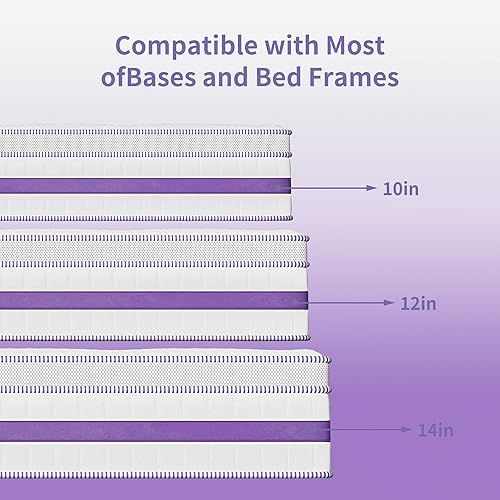 Compatible with Most ofBases and Bed Frames

10in

12in

14in